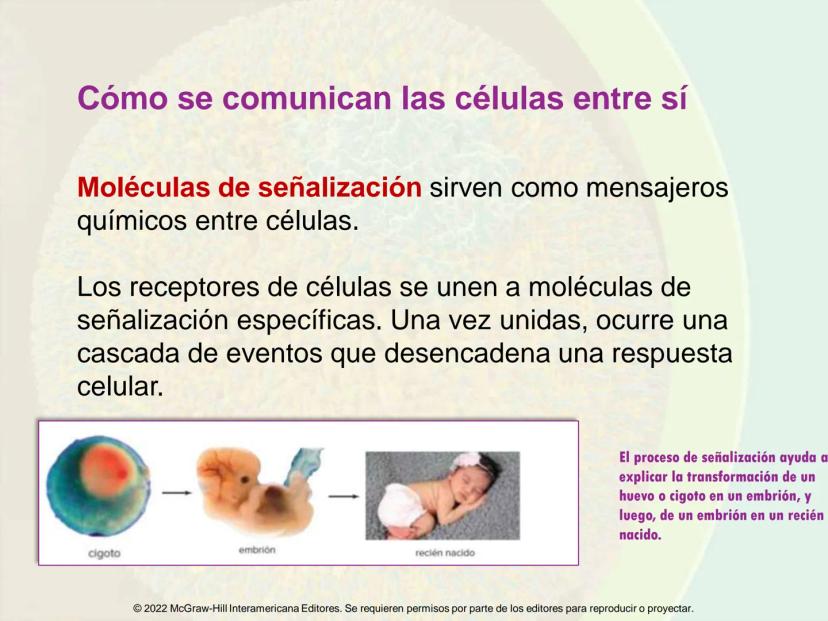 Cómo se comunican las células entre sí

Moléculas de señalización sirven como mensajeros químicos entre células.

Los receptores de células se unen a moléculas de señalización específicas. Una vez unidas, ocurre una cascada de eventos que desencadena una respuesta celular.

cigoto

embrión

recién nacido

El proceso de señalización ayuda a explicar la transformación de un huevo o cigoto en un embrión, y luego, de un embrión en un recién nacido.

© 2022 McGraw-Hill Interamericana Editores. Se requieren permisos por parte de los editores para reproducir o proyectar.